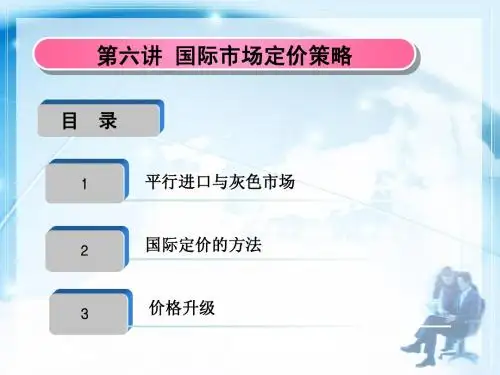 第六讲 国际市场定价策略

目 录

1 平行进口与灰色市场

2 国际定价的方法

3 价格升级